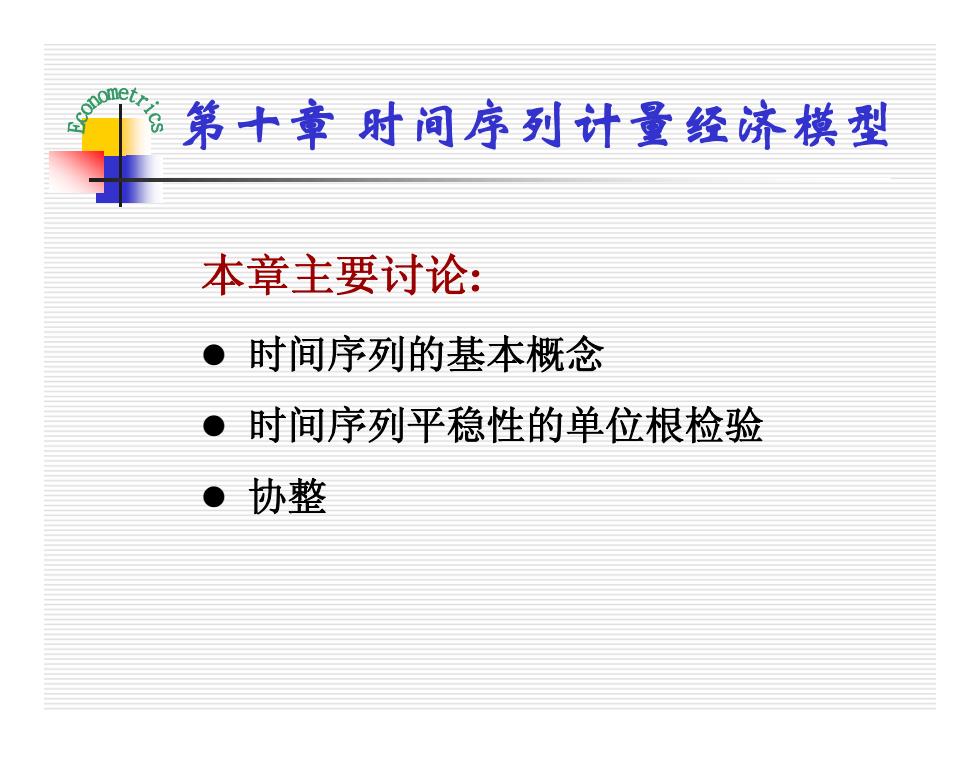 Econometrics

第十章 时间序列计量经济模型

本章主要讨论:

● 时间序列的基本概念
● 时间序列平稳性的单位根检验
● 协整